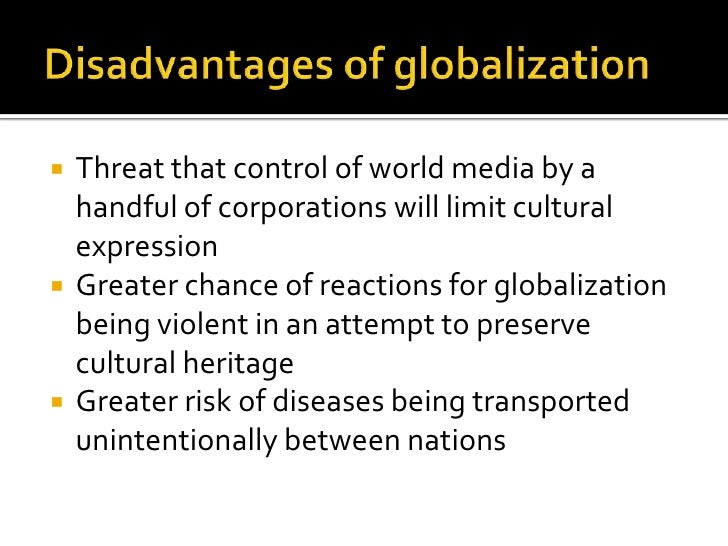 Disadvantages of globalization

▪ Threat that control of world media by a handful of corporations will limit cultural expression
▪ Greater chance of reactions for globalization being violent in an attempt to preserve cultural heritage
▪ Greater risk of diseases being transported unintentionally between nations